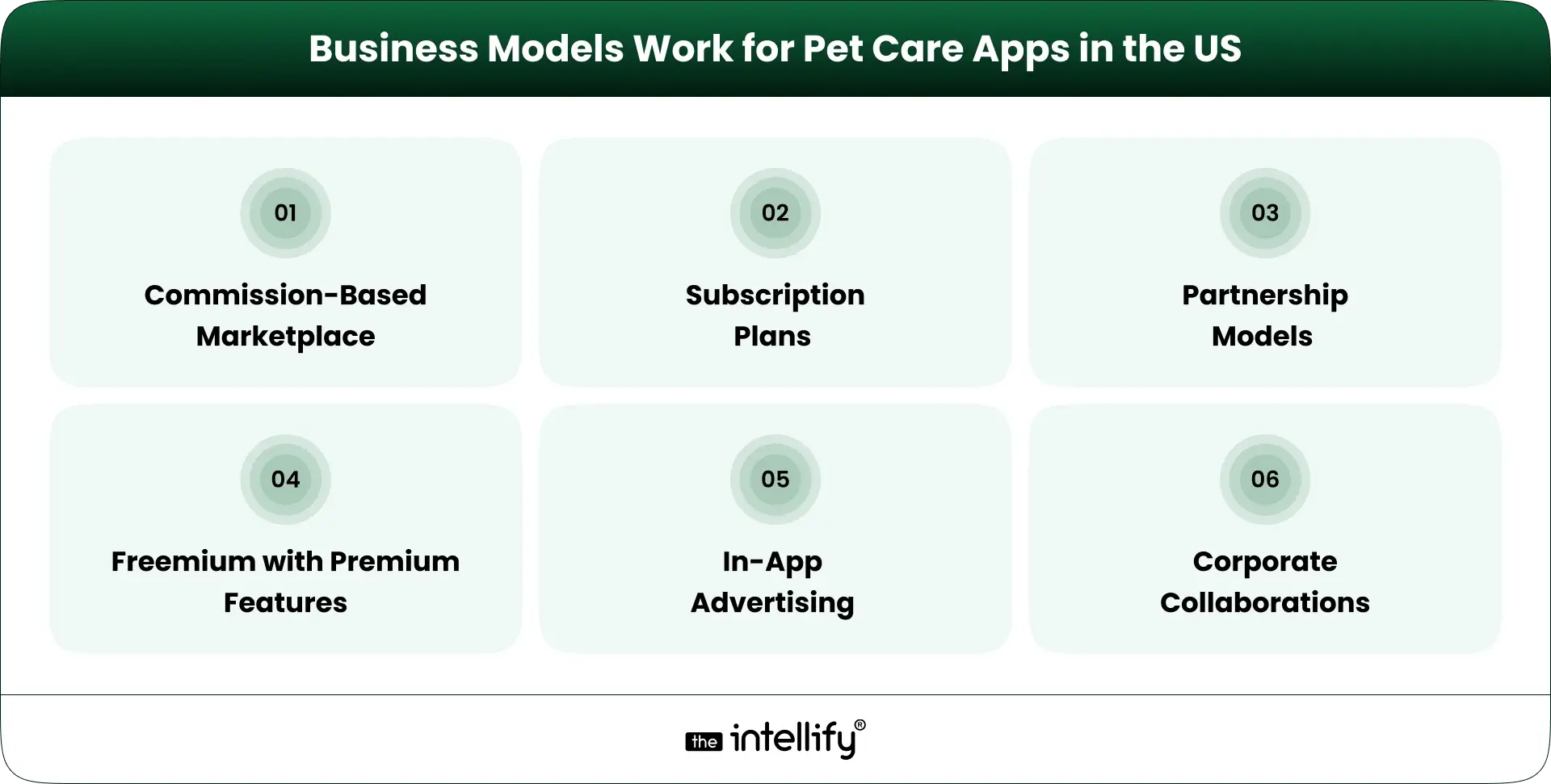 Business Models Work for Pet Care Apps in the US

01

Commission-Based Marketplace

02

Subscription Plans

03

Partnership Models

04

Freemium with Premium Features

05

In-App Advertising

06

Corporate Collaborations

the intellify®